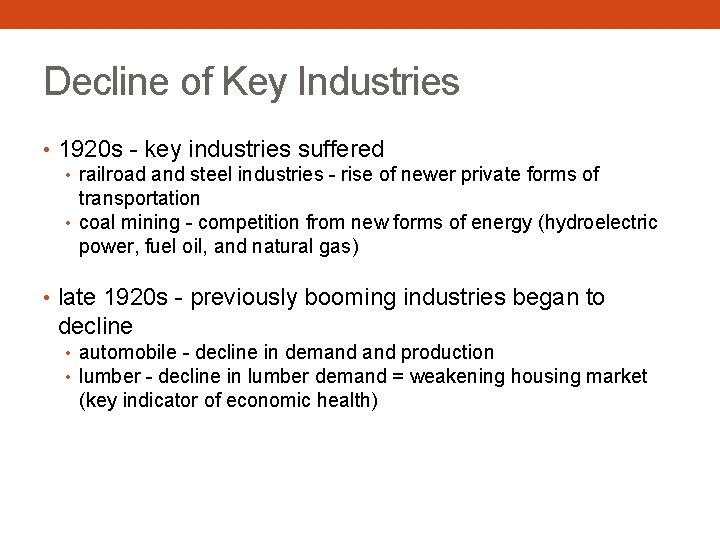 Decline of Key Industries

• 1920s - key industries suffered
  • railroad and steel industries - rise of newer private forms of transportation
  • coal mining - competition from new forms of energy (hydroelectric power, fuel oil, and natural gas)

• late 1920s - previously booming industries began to decline
  • automobile - decline in demand and production
  • lumber - decline in lumber demand = weakening housing market (key indicator of economic health)